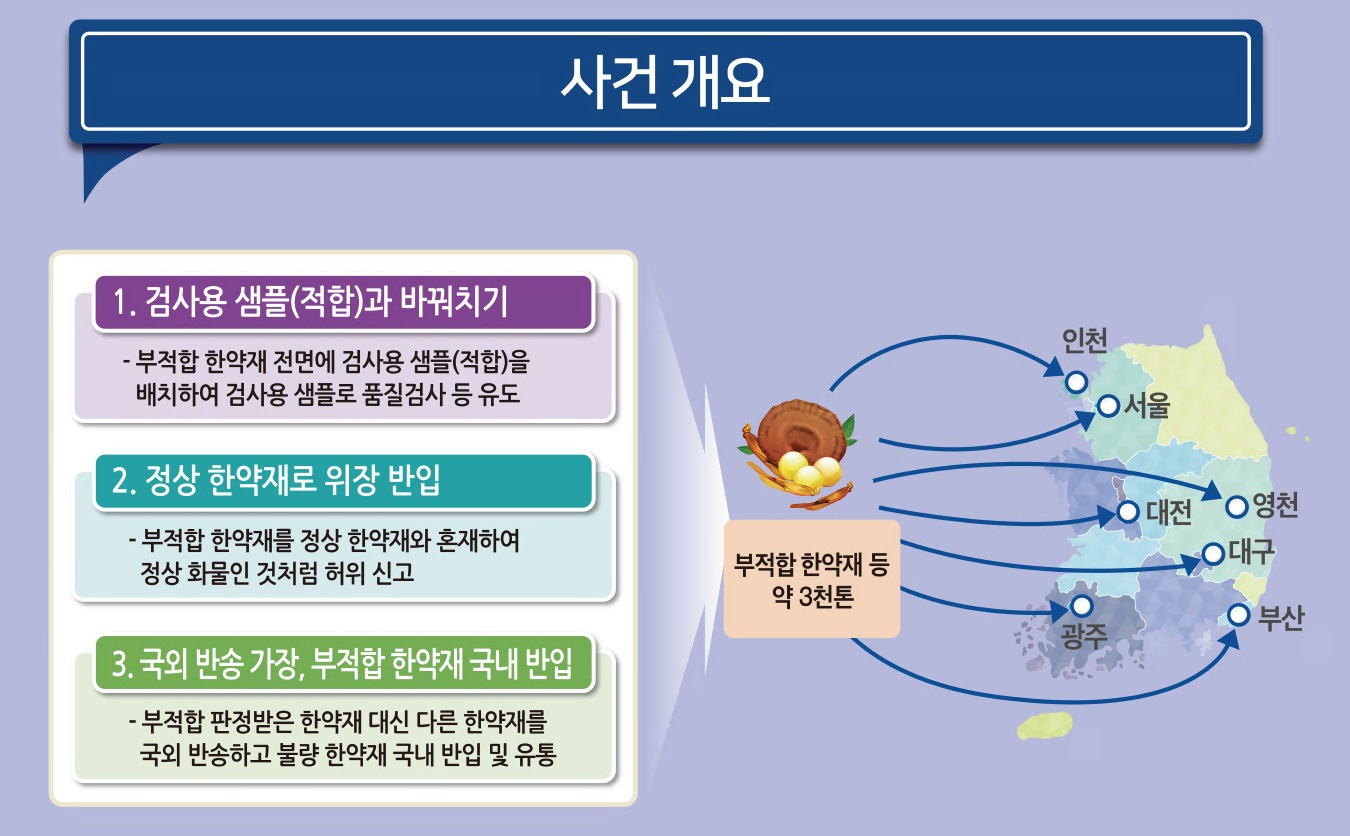 사건 개요

1. 검사용 샘플(적합)과 바꿔치기

- 부적합 한약재 전면에 검사용 샘플(적합)을 배치하여 검사용 샘플로 품질검사 등 유도

2. 정상 한약재로 위장 반입

- 부적합 한약재를 정상 한약재와 혼재하여 정상 화물인 것처럼 허위 신고

3. 국외 반송 가장, 부적합 한약재 국내 반입

- 부적합 판정받은 한약재 대신 다른 한약재를 국외 반송하고 불량 한약재 국내 반입 및 유통

부적합 한약재 등 약 3천톤

인천
서울
대전
영천
대구
광주
부산